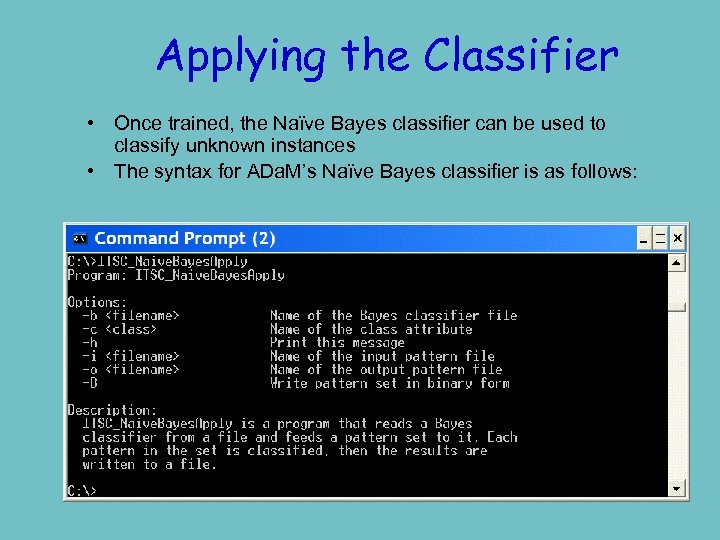 Applying the Classifier

• Once trained, the Naïve Bayes classifier can be used to classify unknown instances
• The syntax for ADaM's Naïve Bayes classifier is as follows:

Command Prompt (2)

C:\>ITSC_NaiveBayesApply
Program: ITSC_NaiveBayesApply

Options:
-b <filename> Name of the Bayes classifier file
-c <class> Name of the class attribute
-h Print this message
-i <filename> Name of the input pattern file
-o <filename> Name of the output pattern file
-B Write pattern set in binary form

Description:
ITSC_NaiveBayesApply is a program that reads a Bayes classifier from a file and feeds a pattern set to it. Each pattern in the set is classified, then the results are written to a file.

C:\>